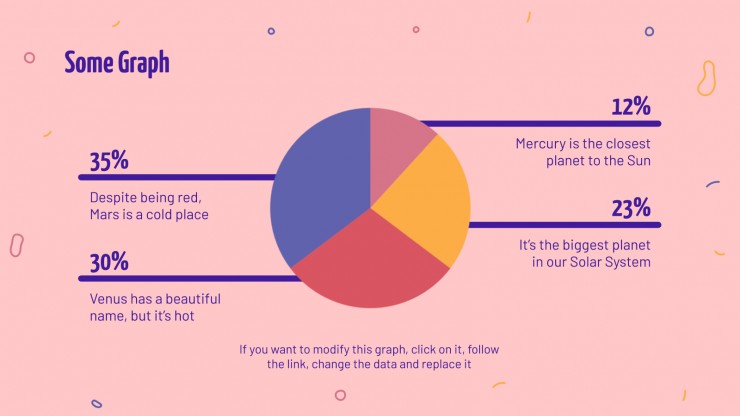 Some Graph

35%

Despite being red, Mars is a cold place

30%

Venus has a beautiful name, but it's hot

12%

Mercury is the closest planet to the Sun

23%

It's the biggest planet in our Solar System

If you want to modify this graph, click on it, follow the link, change the data and replace it